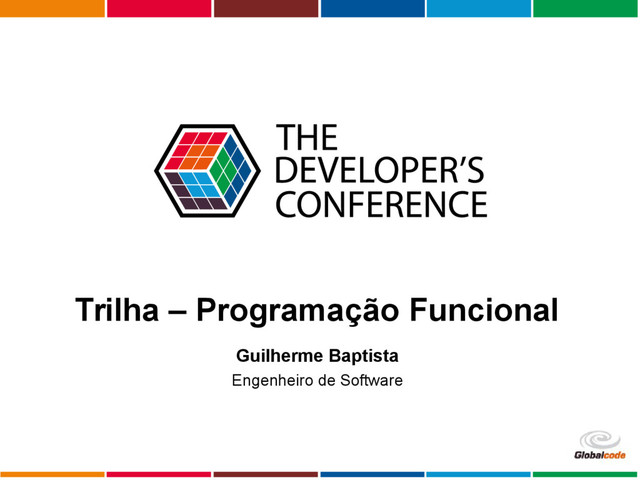 THE DEVELOPER'S CONFERENCE

Trilha – Programação Funcional

Guilherme Baptista

Engenheiro de Software

Globalcode